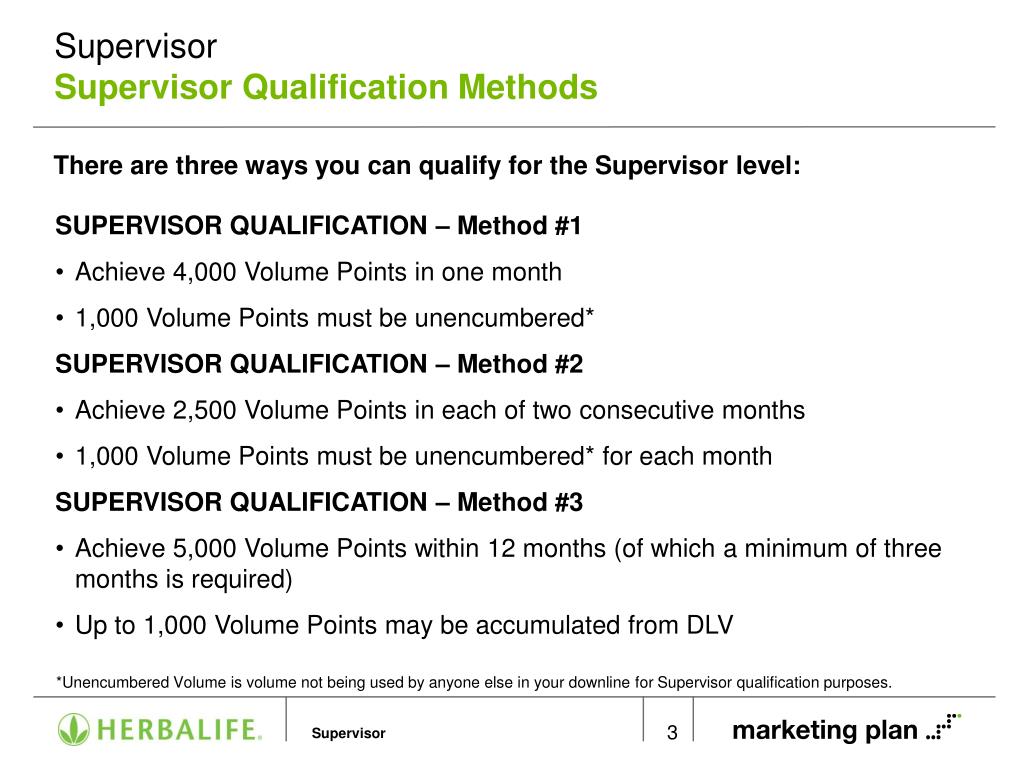 Supervisor
Supervisor Qualification Methods

There are three ways you can qualify for the Supervisor level:

SUPERVISOR QUALIFICATION – Method #1

• Achieve 4,000 Volume Points in one month

• 1,000 Volume Points must be unencumbered*

SUPERVISOR QUALIFICATION – Method #2

• Achieve 2,500 Volume Points in each of two consecutive months

• 1,000 Volume Points must be unencumbered* for each month

SUPERVISOR QUALIFICATION – Method #3

• Achieve 5,000 Volume Points within 12 months (of which a minimum of three months is required)

• Up to 1,000 Volume Points may be accumulated from DLV

*Unencumbered Volume is volume not being used by anyone else in your downline for Supervisor qualification purposes.

HERBALIFE.

Supervisor

3

marketing plan